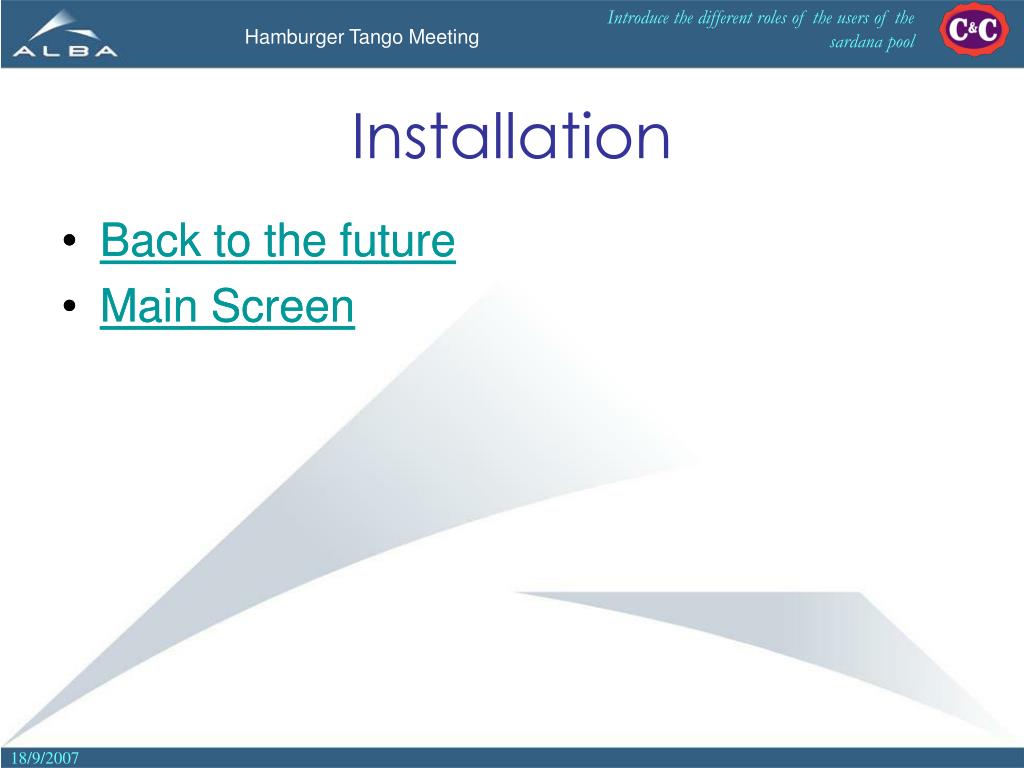 ALBA

Hamburger Tango Meeting

Introduce the different roles of the users of the sardana pool

C&C

Installation

• Back to the future
• Main Screen

18/9/2007